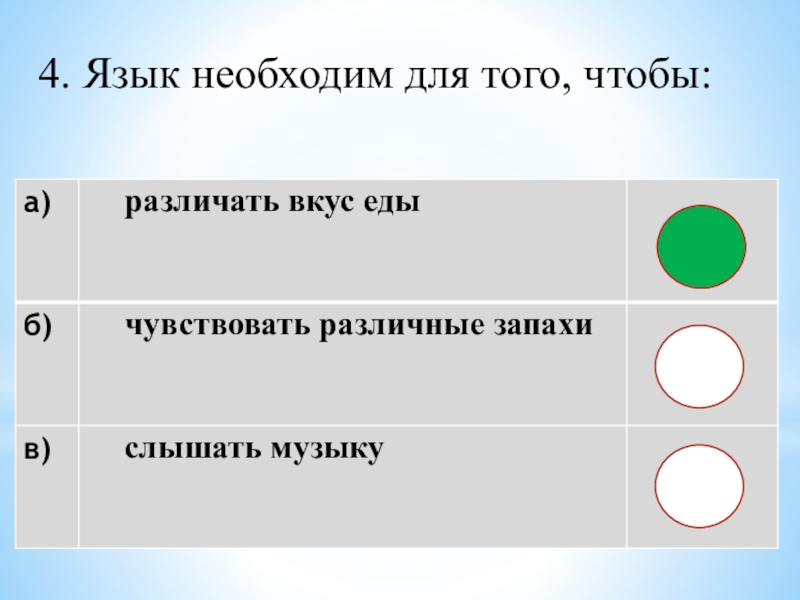 4. Язык необходим для того, чтобы:

| а) | различать вкус еды | |
|---|---|---|
| б) | чувствовать различные запахи | |
| в) | слышать музыку | |